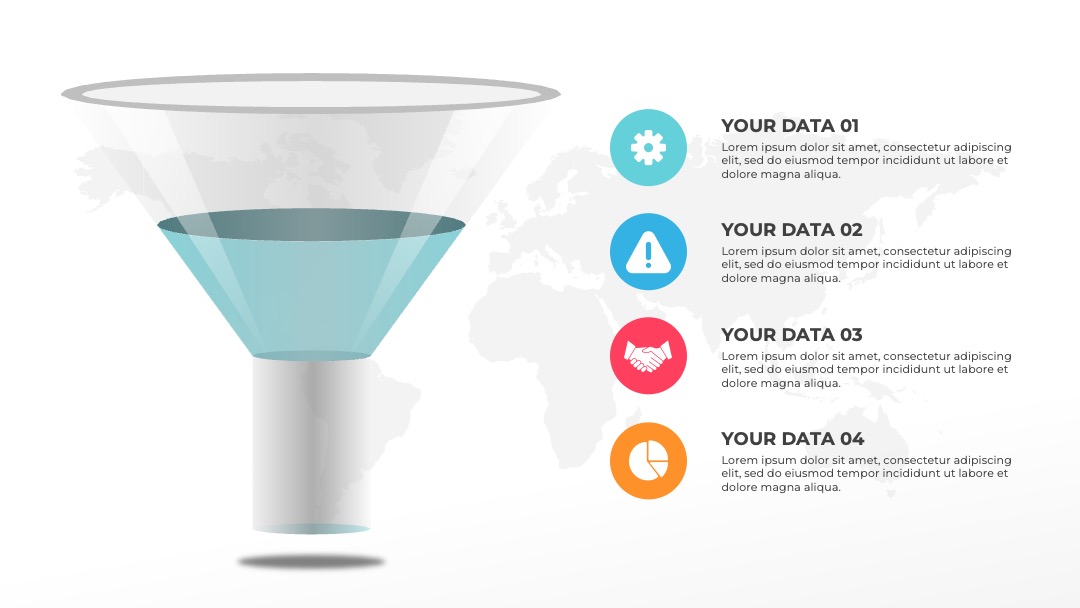 YOUR DATA 01
Lorem ipsum dolor sit amet, consectetur adipiscing elit, sed do eiusmod tempor incididunt ut labore et dolore magna aliqua.

YOUR DATA 02
Lorem ipsum dolor sit amet, consectetur adipiscing elit, sed do eiusmod tempor incididunt ut labore et dolore magna aliqua.

YOUR DATA 03
Lorem ipsum dolor sit amet, consectetur adipiscing elit, sed do eiusmod tempor incididunt ut labore et dolore magna aliqua.

YOUR DATA 04
Lorem ipsum dolor sit amet, consectetur adipiscing elit, sed do eiusmod tempor incididunt ut labore et dolore magna aliqua.